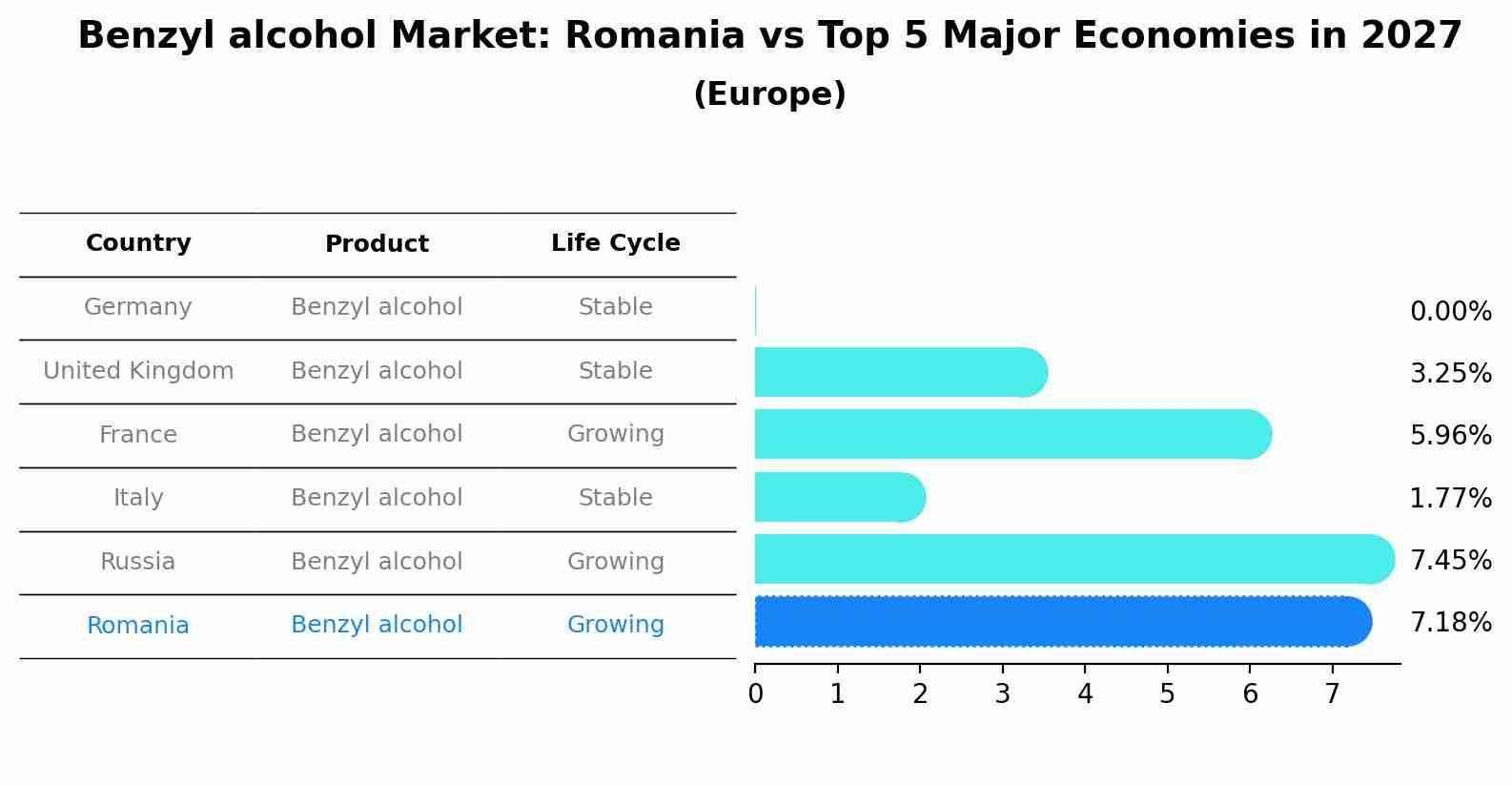 Benzyl alcohol Market: Romania vs Top 5 Major Economies in 2027
(Europe)

| Country | Product | Life Cycle |
|---|---|---|
| Germany | Benzyl alcohol | Stable |
| United Kingdom | Benzyl alcohol | Stable |
| France | Benzyl alcohol | Growing |
| Italy | Benzyl alcohol | Stable |
| Russia | Benzyl alcohol | Growing |
| Romania | Benzyl alcohol | Growing |

0.00%
3.25%
5.96%
1.77%
7.45%
7.18%

0 1 2 3 4 5 6 7